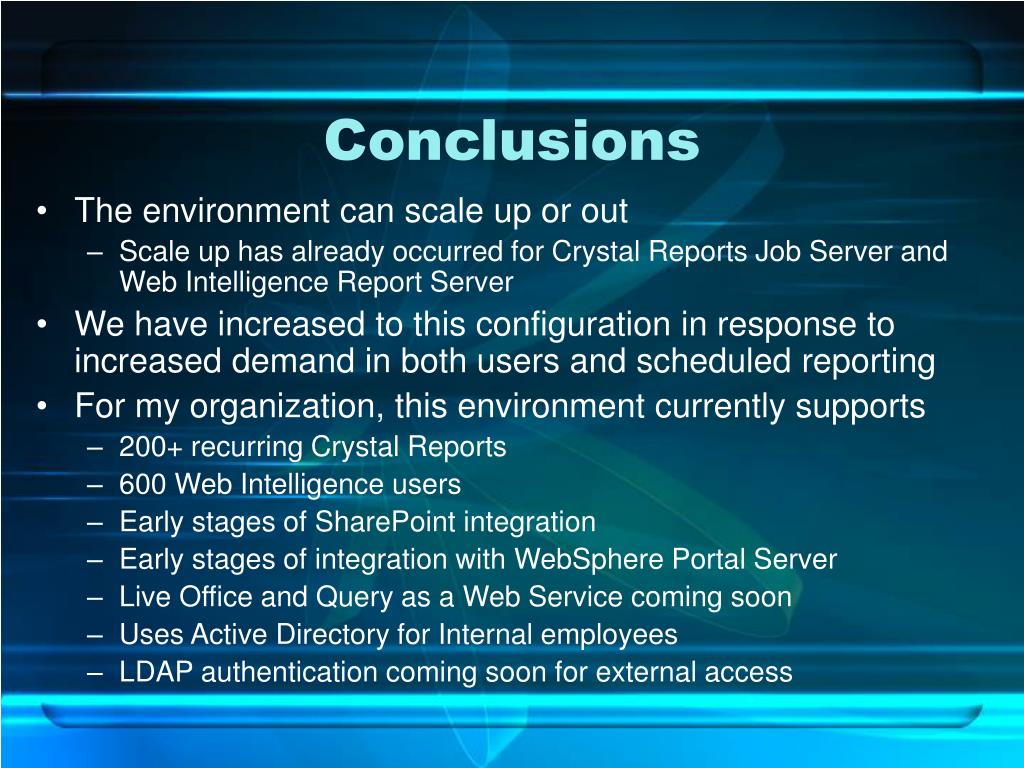 Conclusions

• The environment can scale up or out
– Scale up has already occurred for Crystal Reports Job Server and Web Intelligence Report Server
• We have increased to this configuration in response to increased demand in both users and scheduled reporting
• For my organization, this environment currently supports
– 200+ recurring Crystal Reports
– 600 Web Intelligence users
– Early stages of SharePoint integration
– Early stages of integration with WebSphere Portal Server
– Live Office and Query as a Web Service coming soon
– Uses Active Directory for Internal employees
– LDAP authentication coming soon for external access